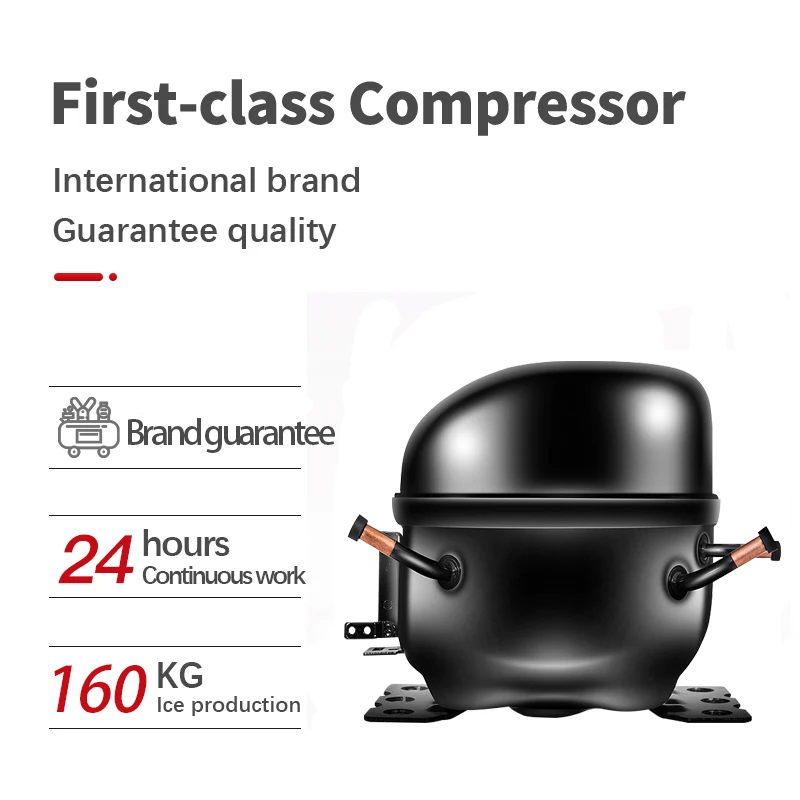 First-class Compressor

International brand
Guarantee quality

Brand guarantee

24 hours
Continuous work

160 KG
Ice production